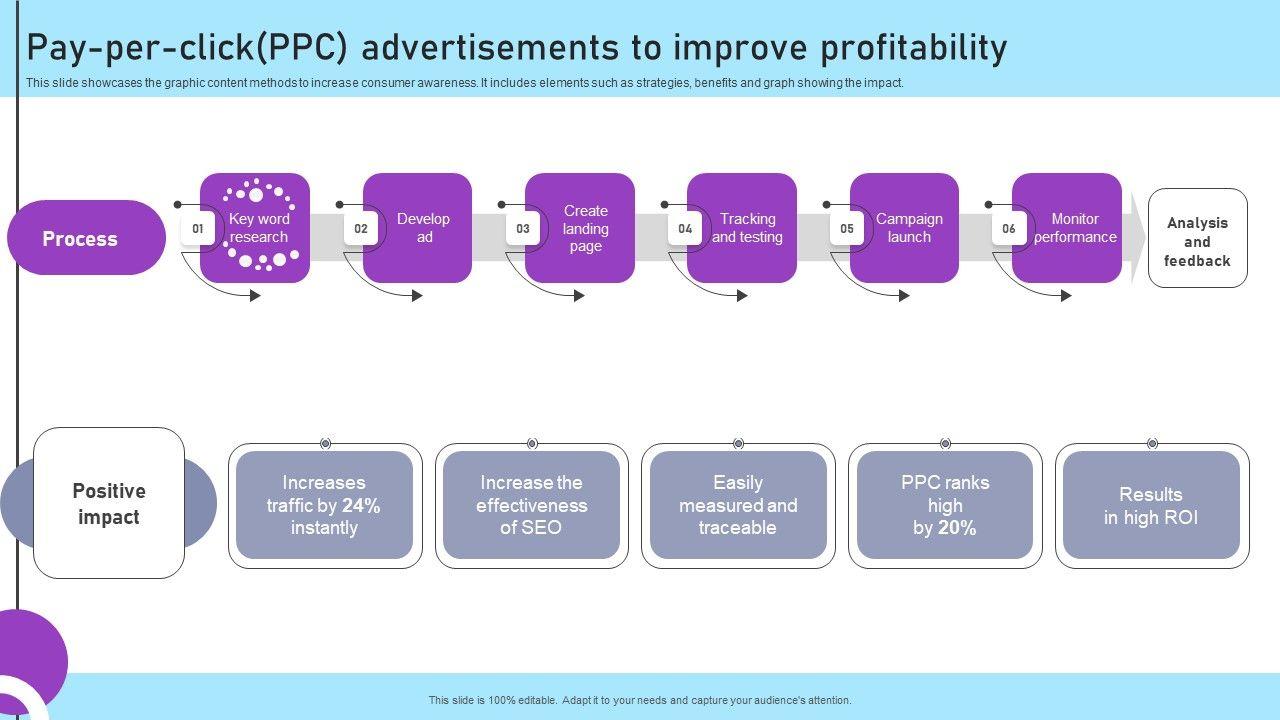 Pay-per-click(PPC) advertisements to improve profitability

This slide showcases the graphic content methods to increase consumer awareness. It includes elements such as strategies, benefits and graph showing the impact.

Process

01 Key word research

02 Develop ad

03 Create landing page

04 Tracking and testing

05 Campaign launch

06 Monitor performance

Analysis and feedback

Positive impact

Increases traffic by 24% instantly

Increase the effectiveness of SEO

Easily measured and traceable

PPC ranks high by 20%

Results in high ROI

This slide is 100% editable. Adapt it to your needs and capture your audience's attention.